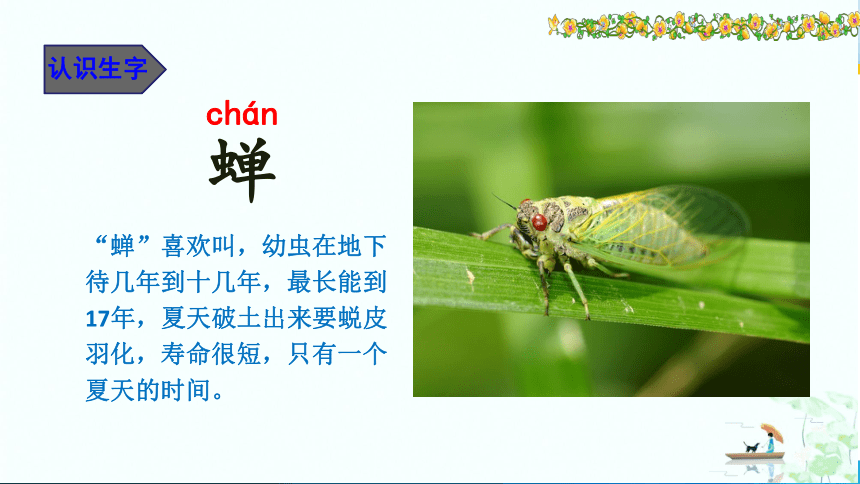 认识生字

chán
蝉

“蝉”喜欢叫，幼虫在地下待几年到十几年，最长能到17年，夏天破土出来要蜕皮羽化，寿命很短，只有一个夏天的时间。